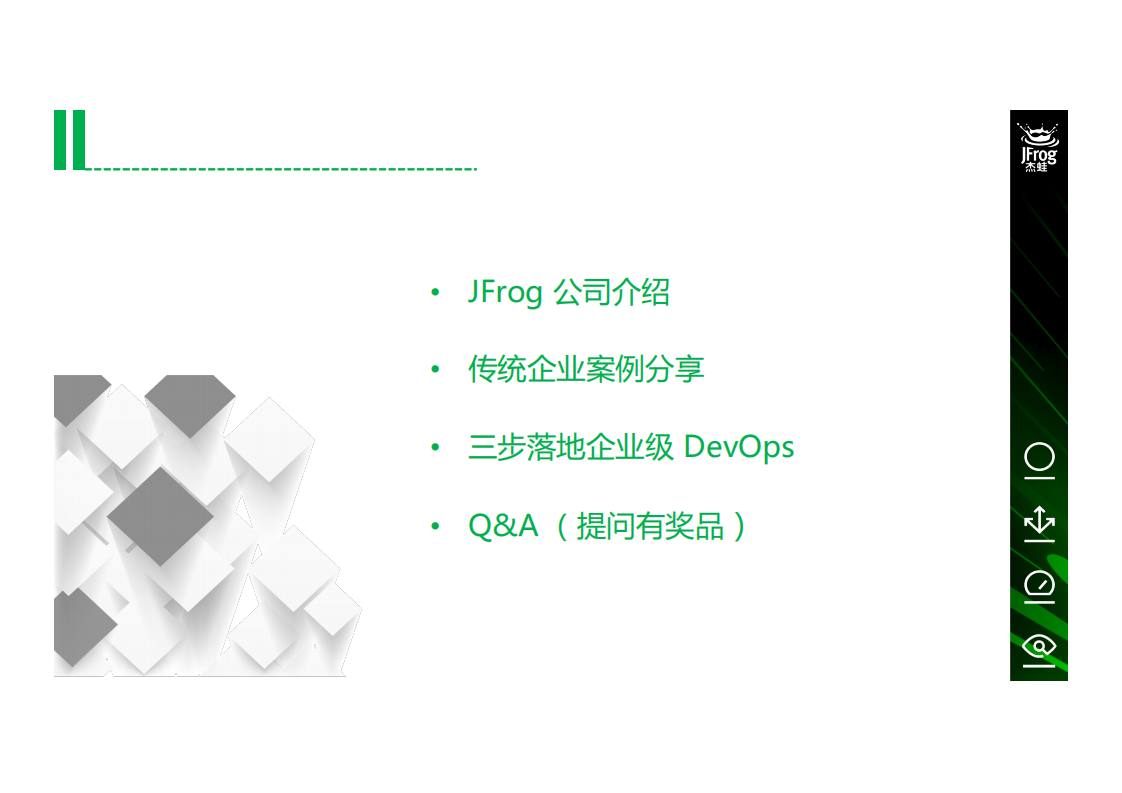 • JFrog 公司介绍

• 传统企业案例分享

• 三步落地企业级 DevOps

• Q&A （提问有奖品）

JFrog
杰蛙